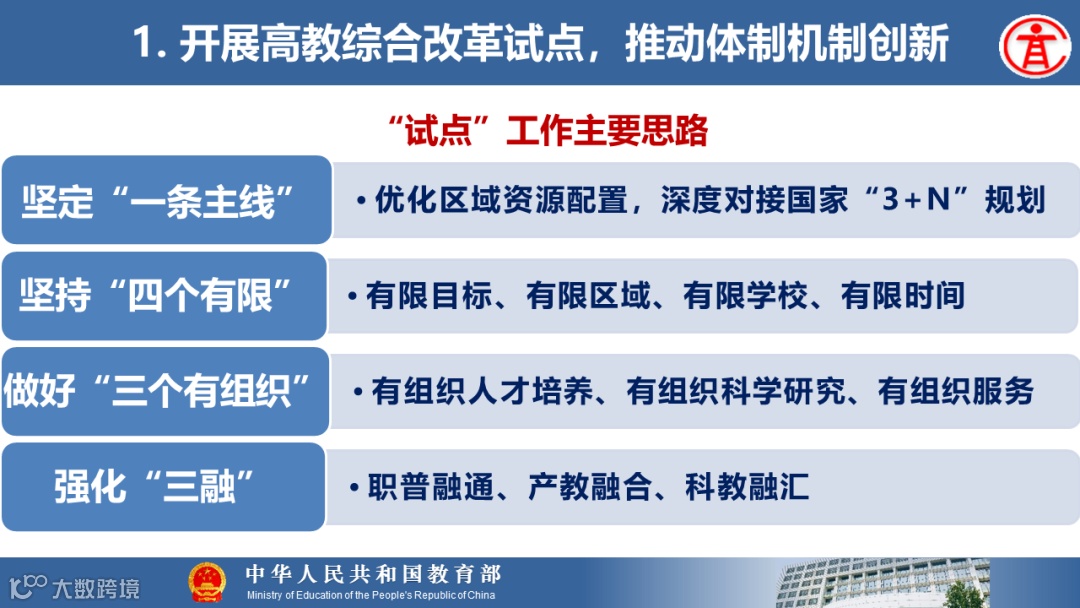 1. 开展高教综合改革试点，推动体制机制创新

“试点”工作主要思路

坚定“一条主线”

• 优化区域资源配置，深度对接国家“3+N”规划

坚持“四个有限”

• 有限目标、有限区域、有限学校、有限时间

做好“三个有组织”

• 有组织人才培养、有组织科学研究、有组织服务

强化“三融”

• 职普融通、产教融合、科教融汇

大数跨境

中华人民共和国教育部
Ministry of Education of the People's Republic of China